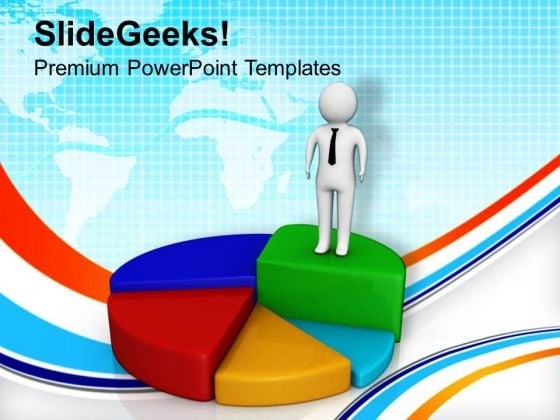 SlideGeeks!
Premium PowerPoint Templates